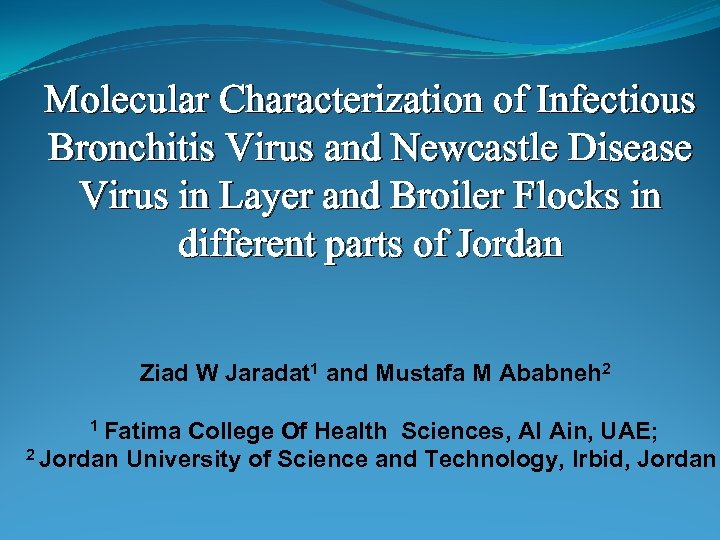 Molecular Characterization of Infectious Bronchitis Virus and Newcastle Disease Virus in Layer and Broiler Flocks in different parts of Jordan

Ziad W Jaradat$^1$ and Mustafa M Ababneh$^2$

$^1$ Fatima College Of Health Sciences, Al Ain, UAE;
$^2$ Jordan University of Science and Technology, Irbid, Jordan